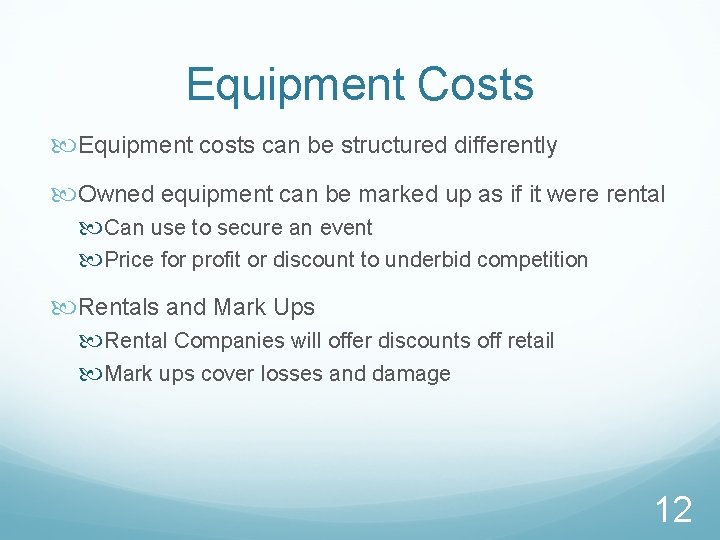 Equipment Costs

Equipment costs can be structured differently

Owned equipment can be marked up as if it were rental

Can use to secure an event

Price for profit or discount to underbid competition

Rentals and Mark Ups

Rental Companies will offer discounts off retail

Mark ups cover losses and damage

12